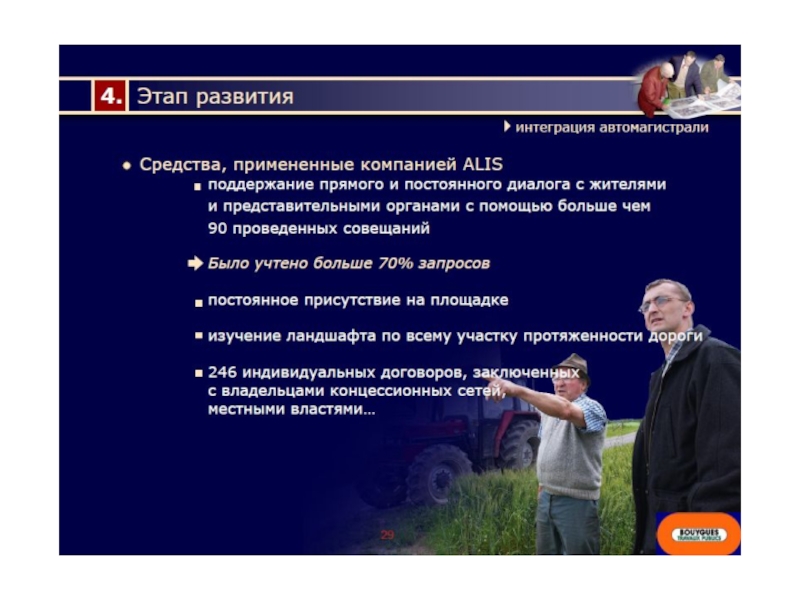 4. Этап развития

интеграция автомагистрали

Средства, примененные компанией ALIS

поддержание прямого и постоянного диалога с жителями и представительными органами с помощью больше чем 90 проведенных совещаний

Было учтено больше 70% запросов

постоянное присутствие на площадке

изучение ландшафта по всему участку протяженности дороги

246 индивидуальных договоров, заключенных с владельцами концессионных сетей, местными властями…

29

BOUYGUES TRAVAUX PUBLICS